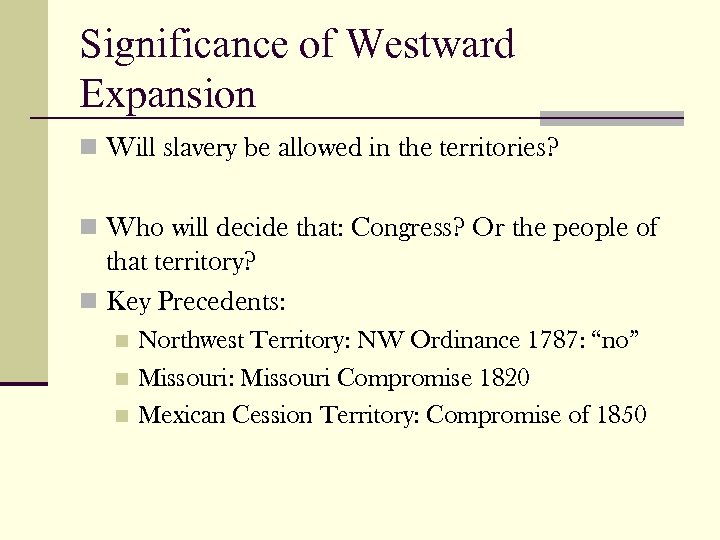 Significance of Westward Expansion

Will slavery be allowed in the territories?

Who will decide that: Congress? Or the people of that territory?

Key Precedents:

Northwest Territory: NW Ordinance 1787: “no”

Missouri: Missouri Compromise 1820

Mexican Cession Territory: Compromise of 1850